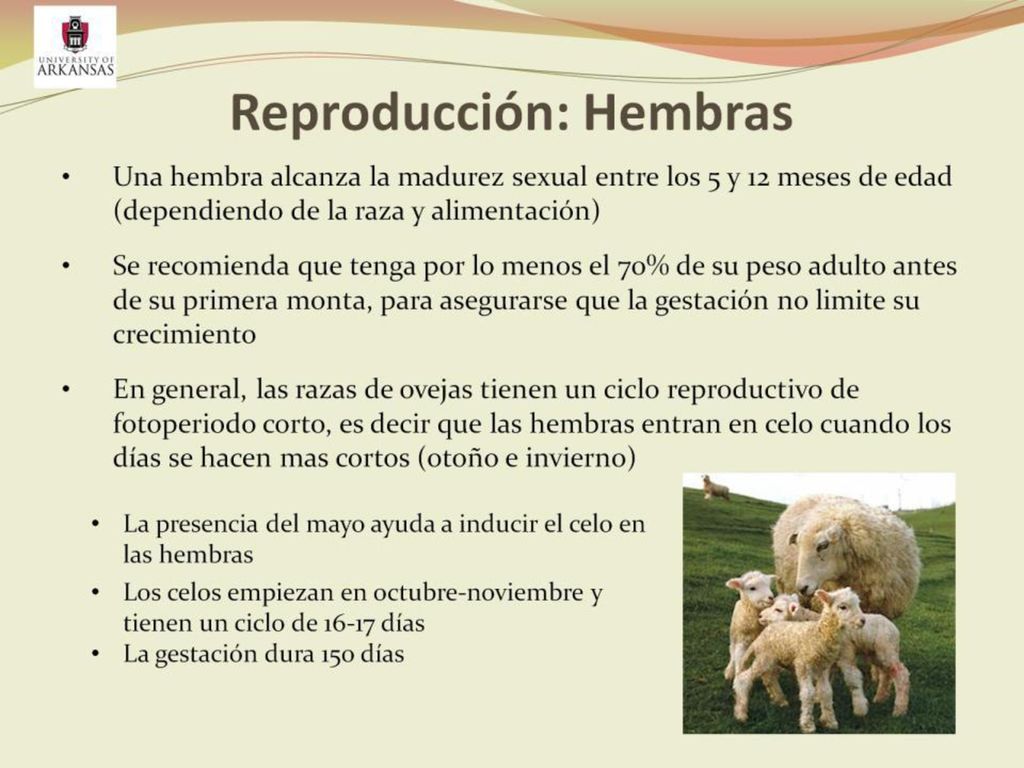 UNIVERSITY OF ARKANSAS

Reproducción: Hembras

• Una hembra alcanza la madurez sexual entre los 5 y 12 meses de edad (dependiendo de la raza y alimentación)

• Se recomienda que tenga por lo menos el 70% de su peso adulto antes de su primera monta, para asegurarse que la gestación no limite su crecimiento

• En general, las razas de ovejas tienen un ciclo reproductivo de fotoperiodo corto, es decir que las hembras entran en celo cuando los días se hacen mas cortos (otoño e invierno)

• La presencia del mayo ayuda a inducir el celo en las hembras
• Los celos empiezan en octubre-noviembre y tienen un ciclo de 16-17 días
• La gestación dura 150 días